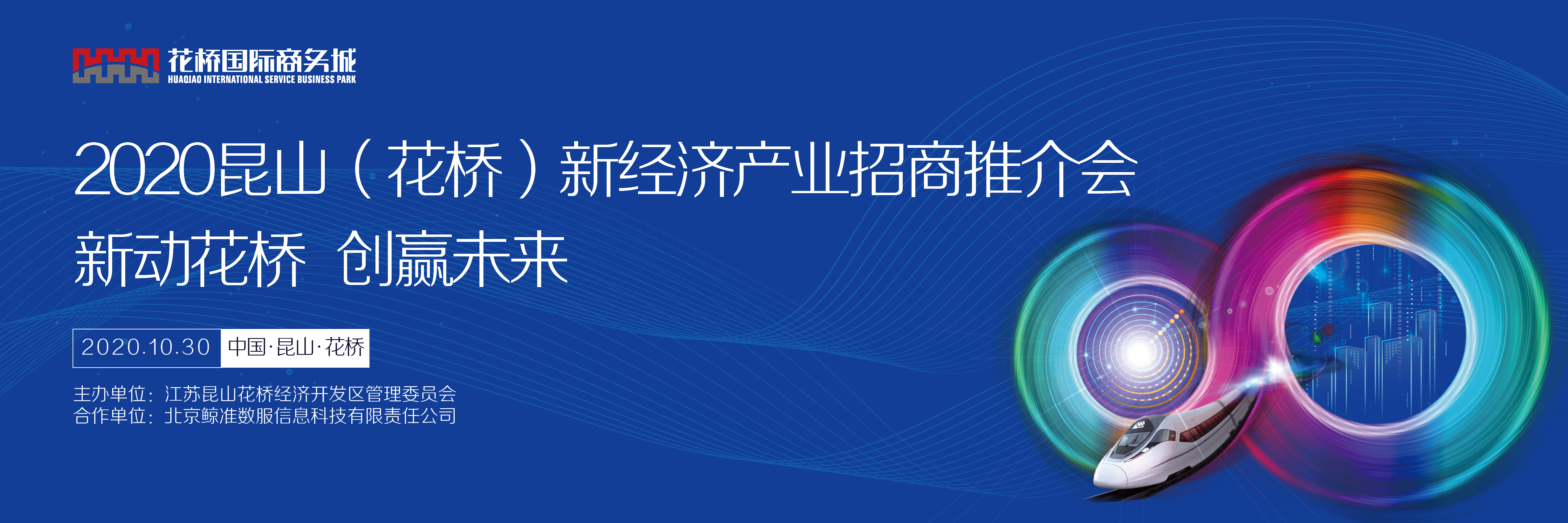 花桥国际商务城
HUAQIAO INTERNATIONAL SERVICE BUSINESS PARK

2020昆山（花桥）新经济产业招商推介会
新动花桥 创赢未来

2020.10.30 中国·昆山·花桥

主办单位：江苏昆山花桥经济开发区管理委员会
合作单位：北京鲸准数服信息科技有限责任公司